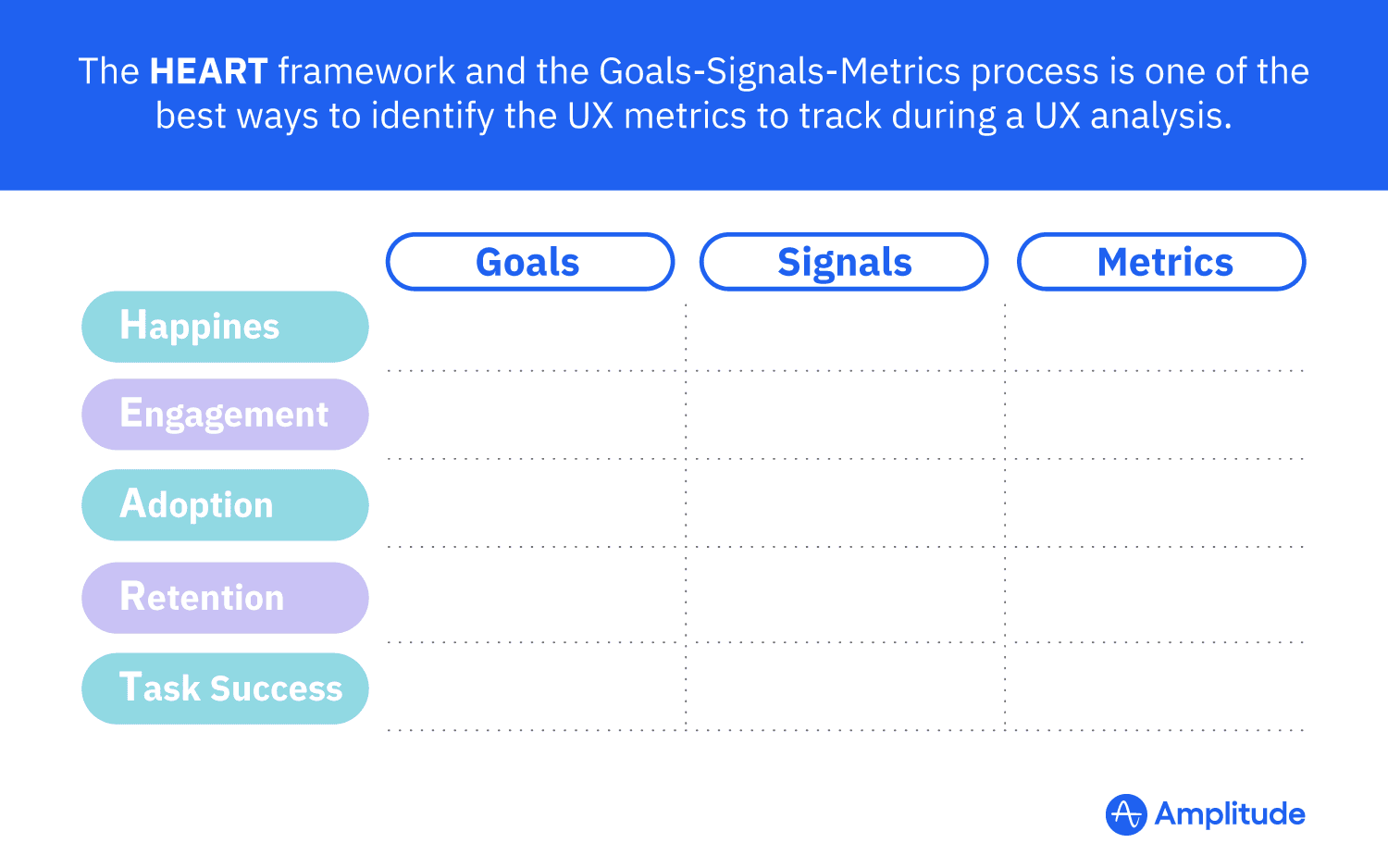 The HEART framework and the Goals-Signals-Metrics process is one of the best ways to identify the UX metrics to track during a UX analysis.

| | Goals | Signals | Metrics |
|---|---|---|---|
| Happines | | | |
| Engagement | | | |
| Adoption | | | |
| Retention | | | |
| Task Success | | | |

Amplitude